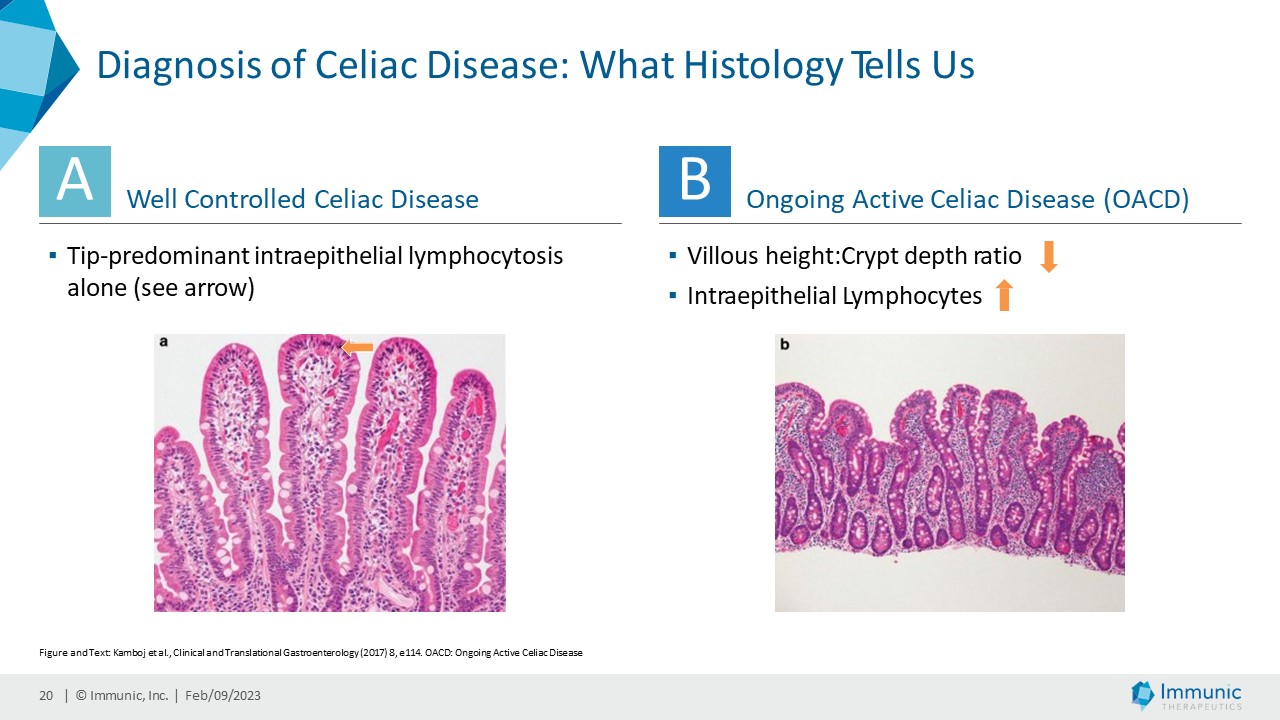 Diagnosis of Celiac Disease: What Histology Tells Us

A Well Controlled Celiac Disease

▪ Tip-predominant intraepithelial lymphocytosis alone (see arrow)

a

B Ongoing Active Celiac Disease (OACD)

▪ Villous height:Crypt depth ratio

▪ Intraepithelial Lymphocytes

b

Figure and Text: Kamboj et al., Clinical and Translational Gastroenterology (2017) 8, e114. OACD: Ongoing Active Celiac Disease

20 | © Immunic, Inc. | Feb/09/2023

Immunic THERAPEUTICS